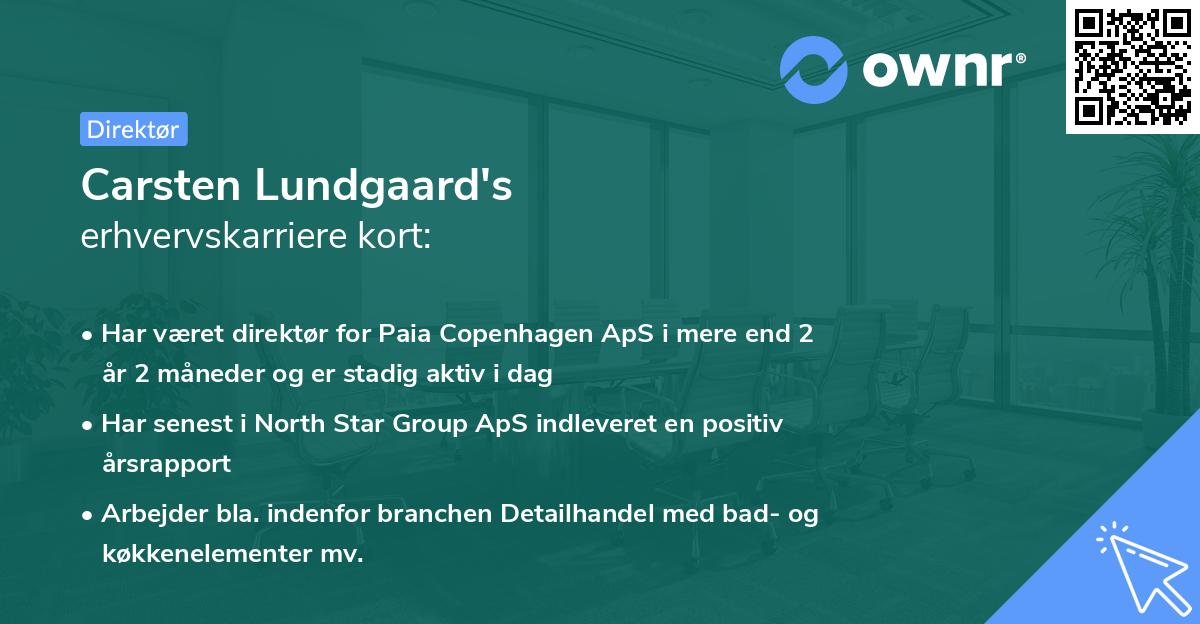 ownr®

Direktør

Carsten Lundgaard's
erhvervskarriere kort:

• Har været direktør for Paia Copenhagen ApS i mere end 2 år 2 måneder og er stadig aktiv i dag

• Har senest i North Star Group ApS indleveret en positiv årsrapport

• Arbejder bla. indenfor branchen Detailhandel med bad- og køkkenelementer mv.